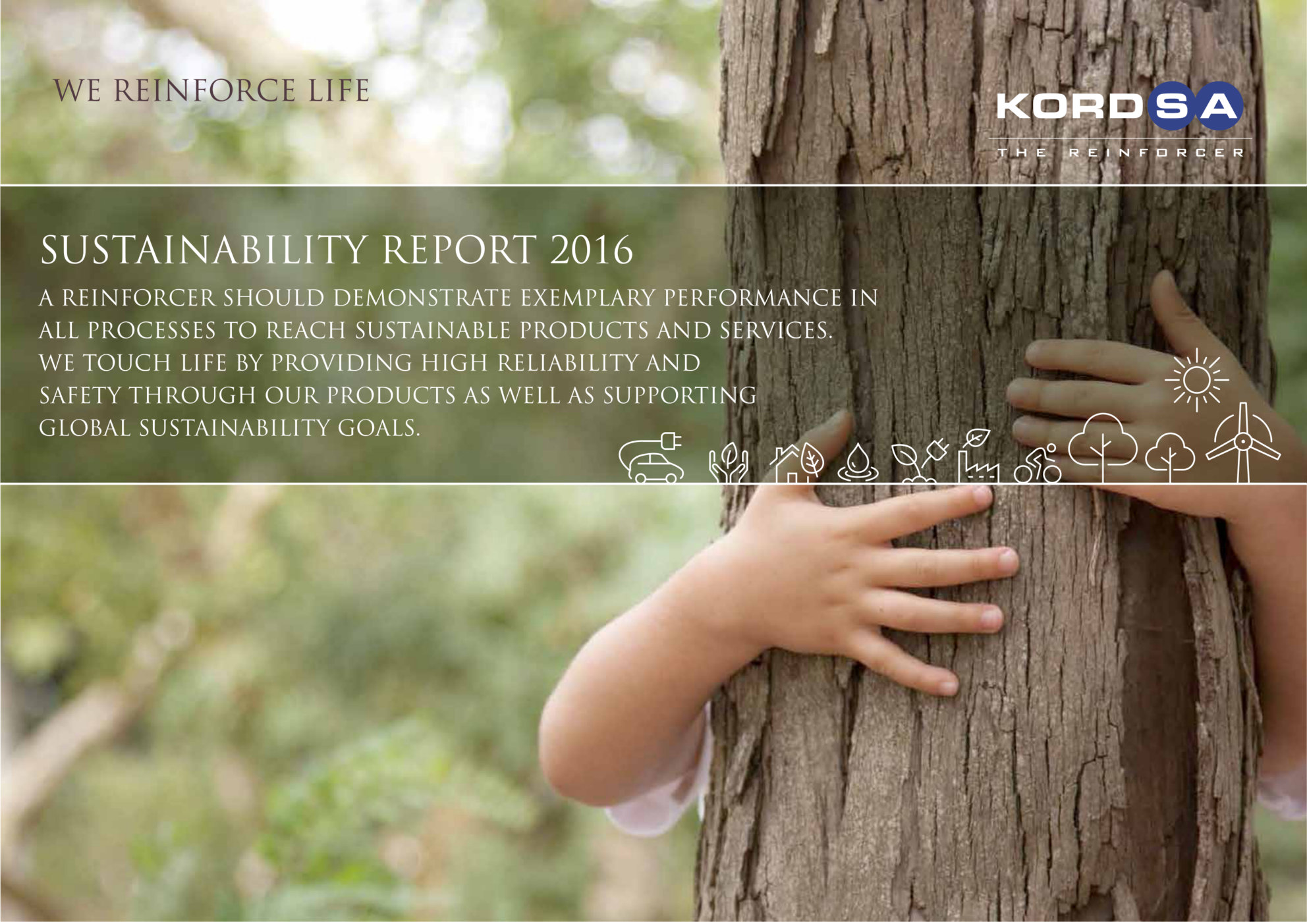 WE REINFORCE LIFE

KORDSA
THE REINFORCER

SUSTAINABILITY REPORT 2016

A REINFORCER SHOULD DEMONSTRATE EXEMPLARY PERFORMANCE IN ALL PROCESSES TO REACH SUSTAINABLE PRODUCTS AND SERVICES. WE TOUCH LIFE BY PROVIDING HIGH RELIABILITY AND SAFETY THROUGH OUR PRODUCTS AS WELL AS SUPPORTING GLOBAL SUSTAINABILITY GOALS.